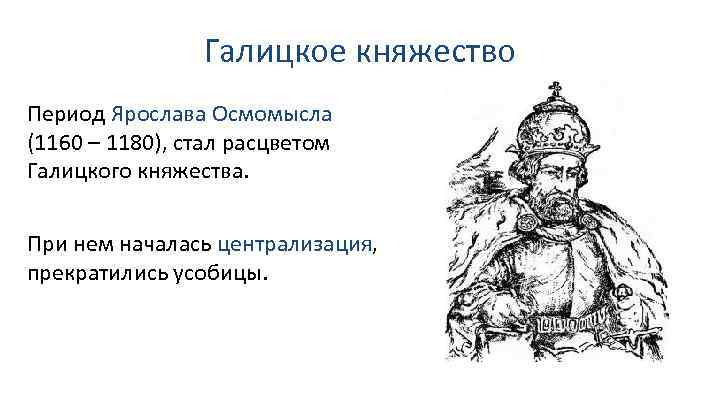 Галицкое княжество

Период Ярослава Осмомысла (1160 – 1180), стал расцветом Галицкого княжества.

При нем началась централизация, прекратились усобицы.